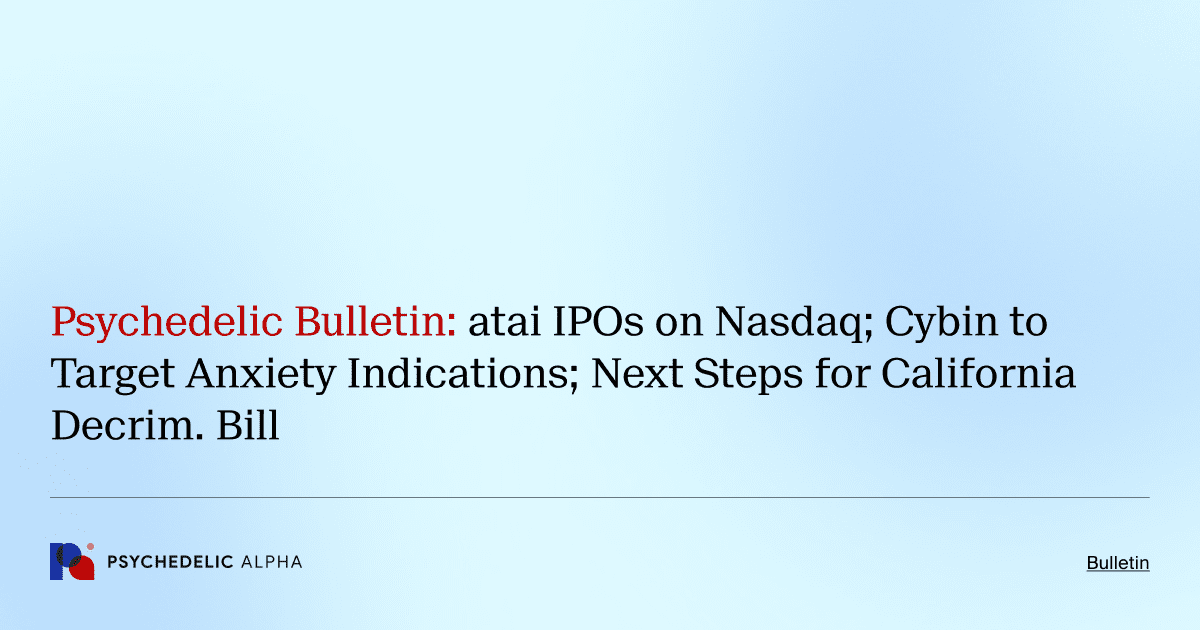 Psychedelic Bulletin: atai IPOs on Nasdaq; Cybin to Target Anxiety Indications; Next Steps for California Decrim. Bill

PSYCHEDELIC ALPHA

Bulletin